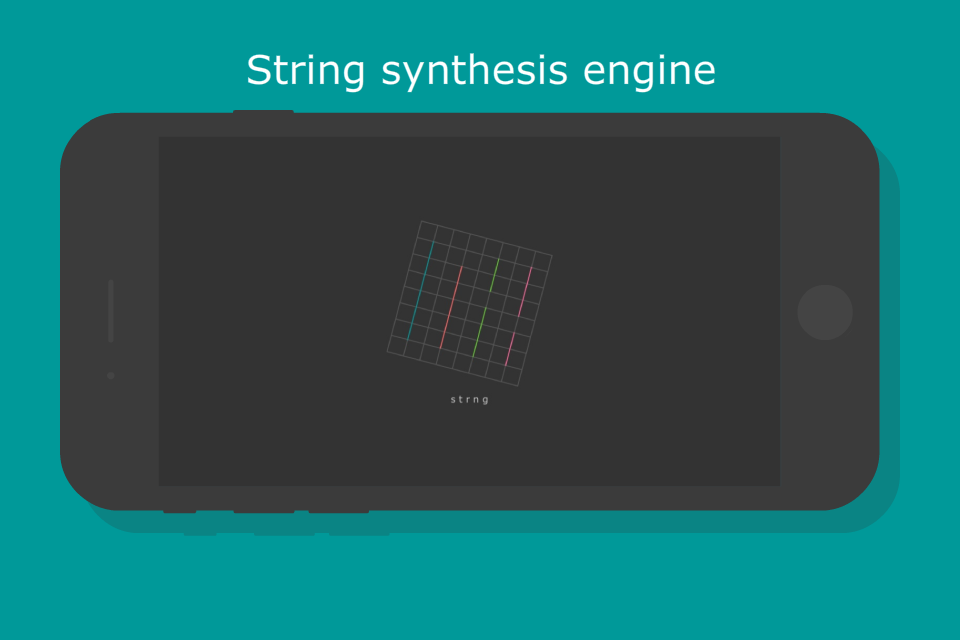 String synthesis engine

strng